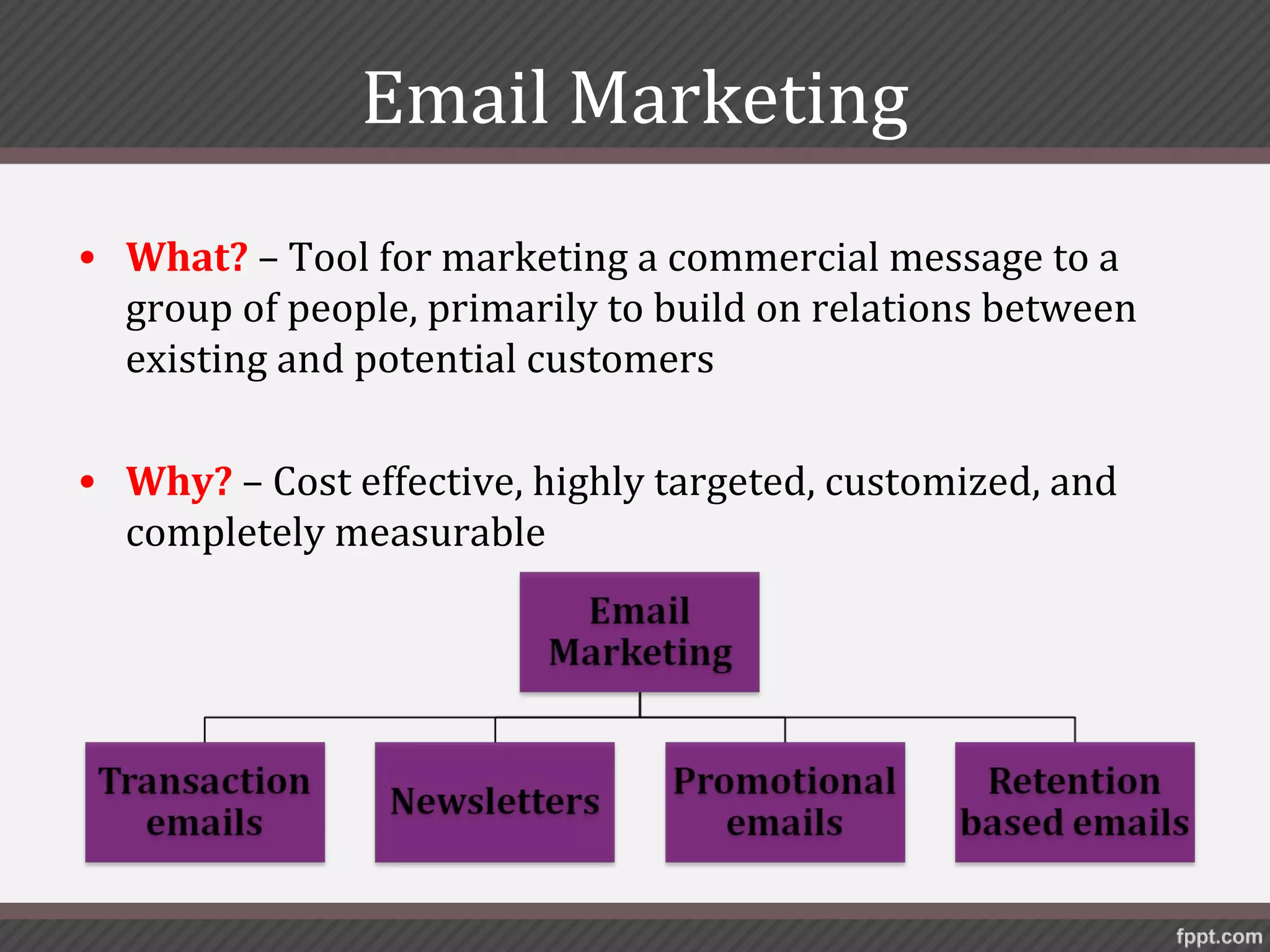 Email Marketing

• What? – Tool for marketing a commercial message to a group of people, primarily to build on relations between existing and potential customers

• Why? – Cost effective, highly targeted, customized, and completely measurable

Email Marketing

Transaction emails

Newsletters

Promotional emails

Retention based emails

fppt.com